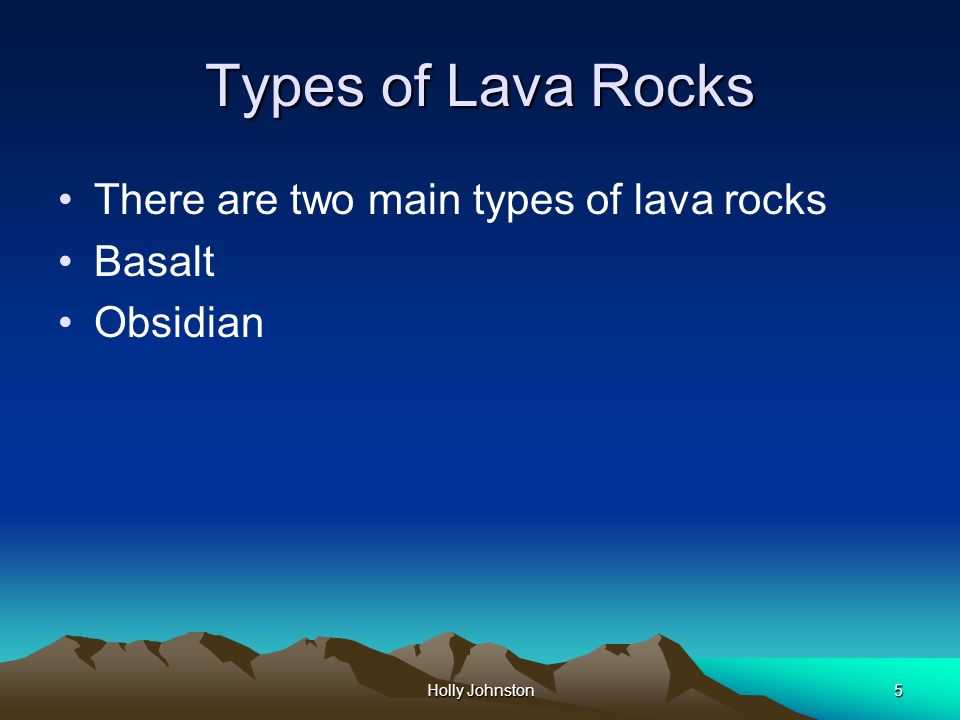 Types of Lava Rocks

• There are two main types of lava rocks
• Basalt
• Obsidian

Holly Johnston

5